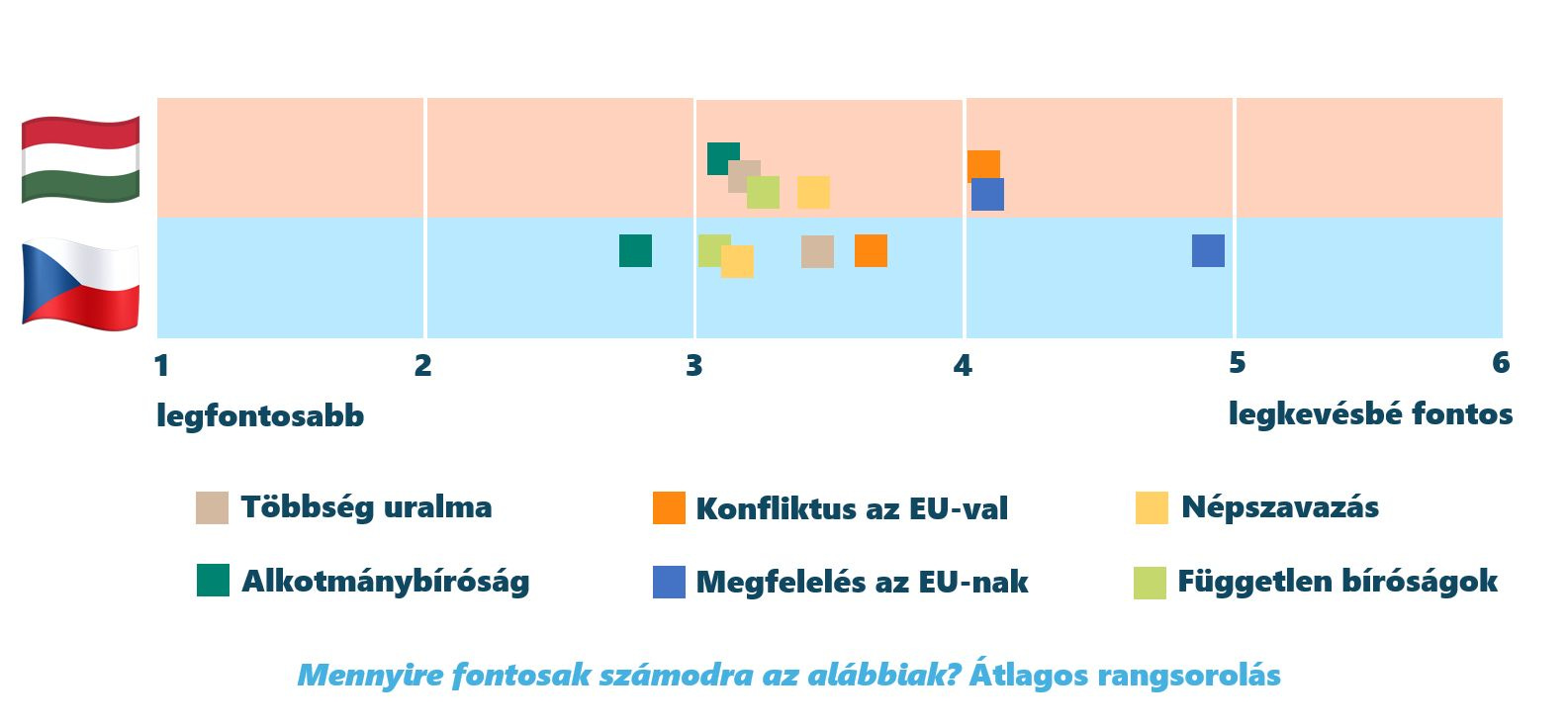 1 2 3 4 5 6

legfontosabb

legkevésbé fontos

Többség uralma

Konfliktus az EU-val

Népszavazás

Alkotmánybíróság

Megfelelés az EU-nak

Független bíróságok

Mennyire fontosak számodra az alábbiak? Átlagos rangsorolás